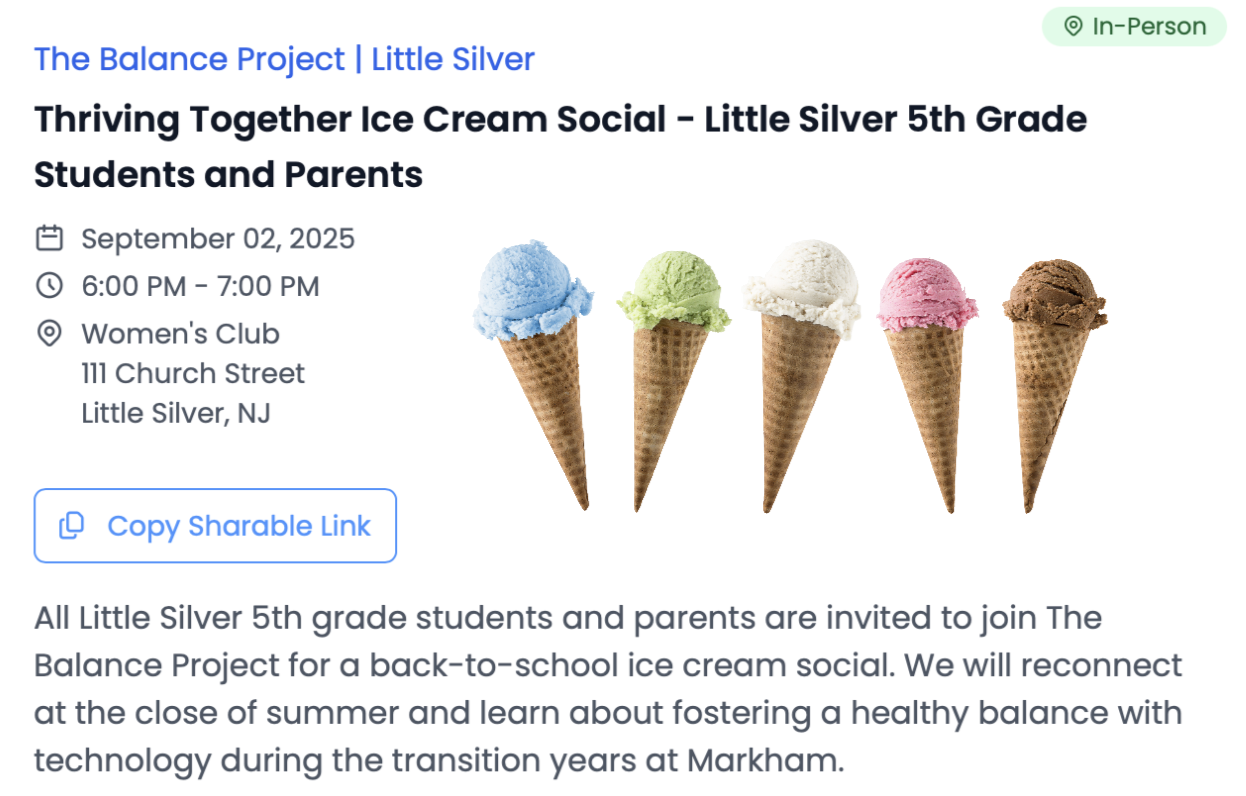 In-Person

The Balance Project | Little Silver

Thriving Together Ice Cream Social - Little Silver 5th Grade Students and Parents

September 02, 2025

6:00 PM - 7:00 PM

Women's Club
111 Church Street
Little Silver, NJ

Copy Sharable Link

All Little Silver 5th grade students and parents are invited to join The Balance Project for a back-to-school ice cream social. We will reconnect at the close of summer and learn about fostering a healthy balance with technology during the transition years at Markham.